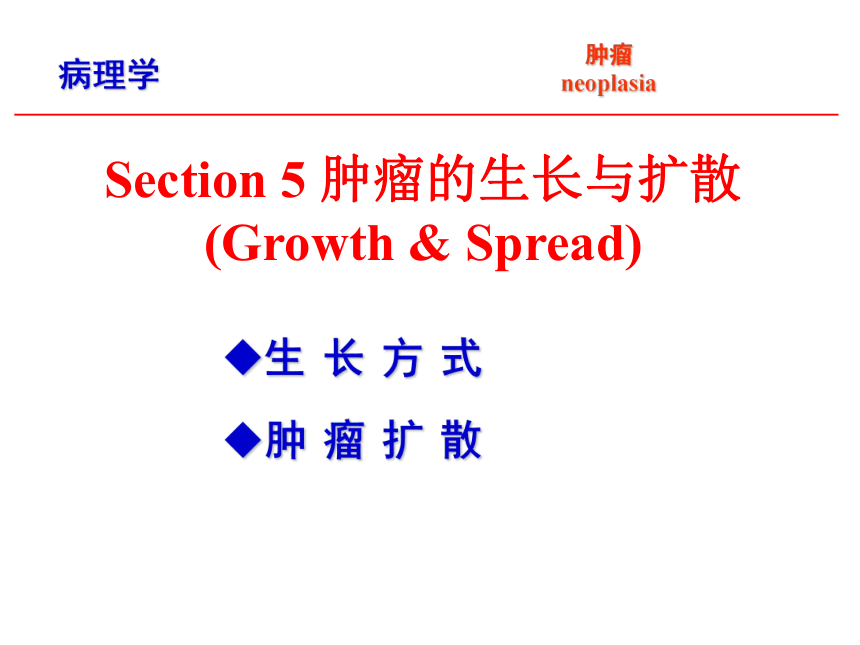 病理学

肿瘤
neoplasia

Section 5 肿瘤的生长与扩散
(Growth & Spread)

◆生 长 方 式

◆肿 瘤 扩 散